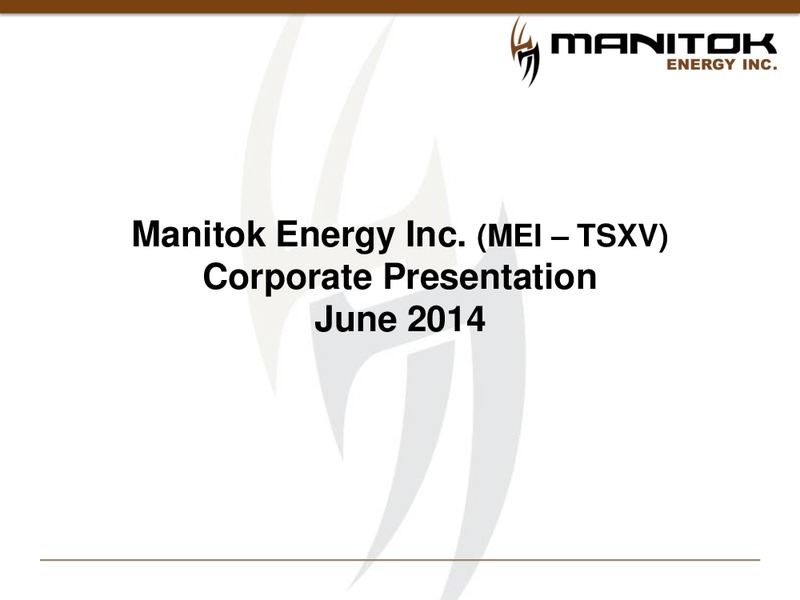 MANITOK
ENERGY INC.

Manitok Energy Inc. (MEI – TSXV)
Corporate Presentation
June 2014